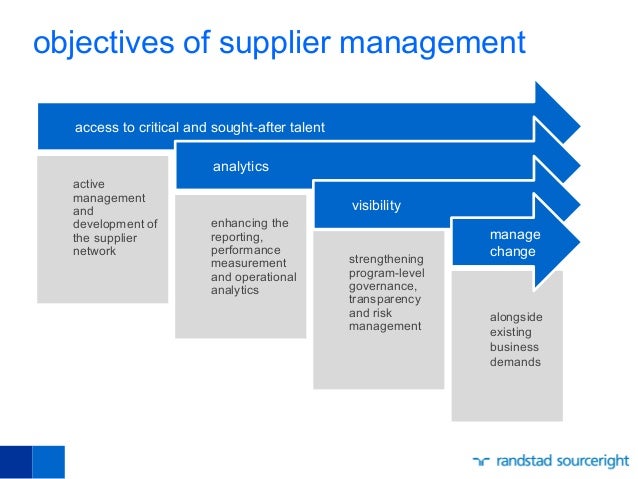 objectives of supplier management

access to critical and sought-after talent

active management and development of the supplier network

analytics

enhancing the reporting, performance measurement and operational analytics

visibility

strengthening program-level governance, transparency and risk management

manage change

alongside existing business demands

randstad sourceright